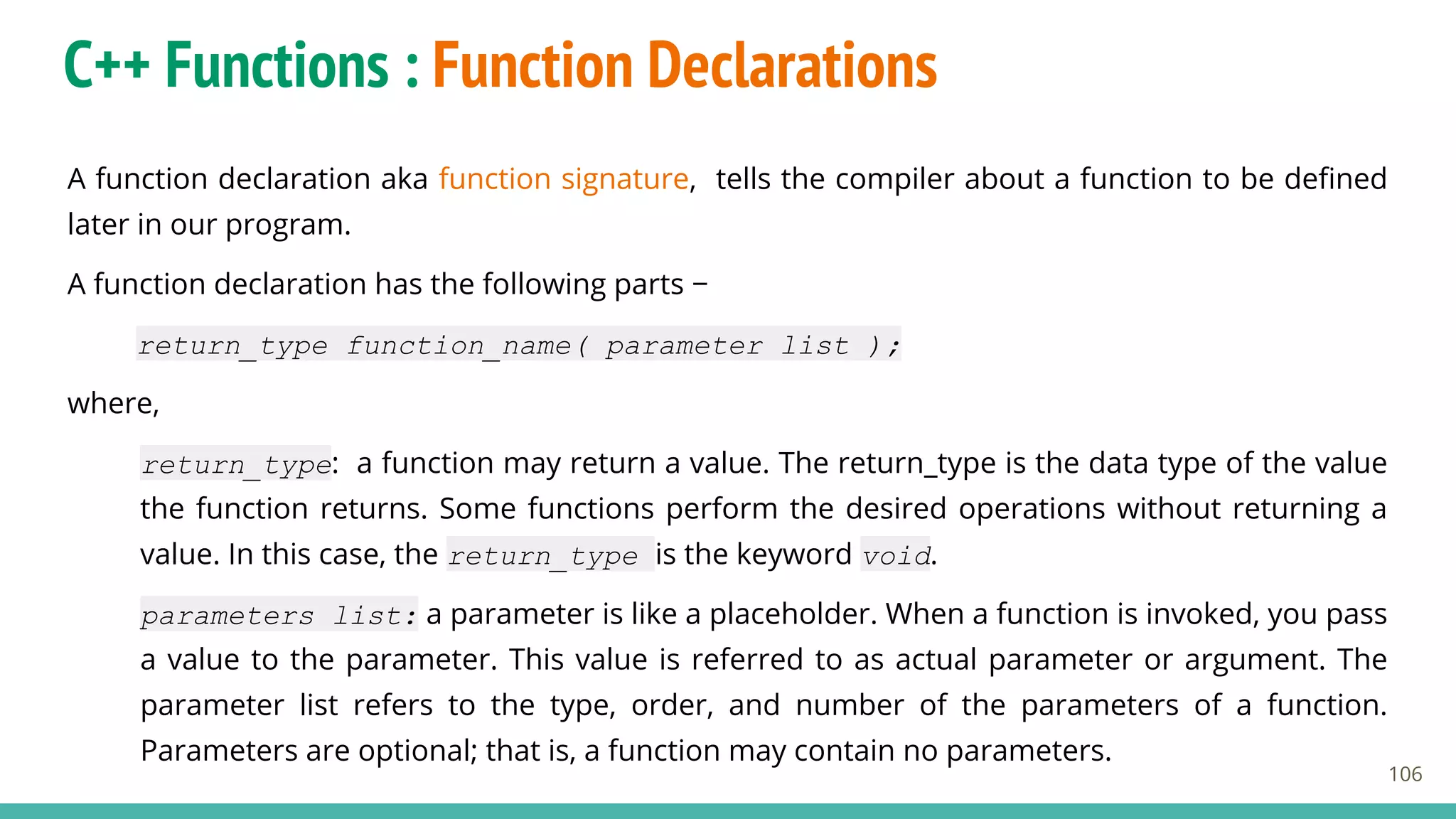 C++ Functions : Function Declarations

A function declaration aka function signature, tells the compiler about a function to be defined later in our program.

A function declaration has the following parts −

return_type function_name( parameter list );

where,

return_type: a function may return a value. The return_type is the data type of the value the function returns. Some functions perform the desired operations without returning a value. In this case, the return_type is the keyword void.

parameters list: a parameter is like a placeholder. When a function is invoked, you pass a value to the parameter. This value is referred to as actual parameter or argument. The parameter list refers to the type, order, and number of the parameters of a function. Parameters are optional; that is, a function may contain no parameters.

106